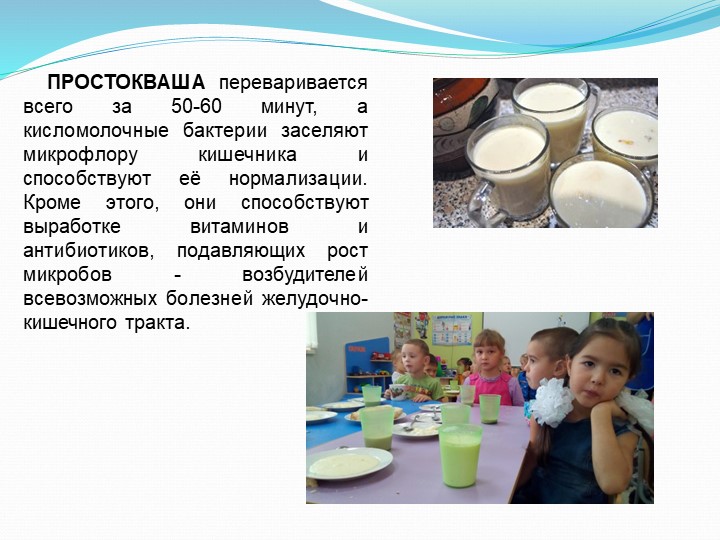 ПРОСТОКВАША переваривается всего за 50-60 минут, а кисломолочные бактерии заселяют микрофлору кишечника и способствуют её нормализации. Кроме этого, они способствуют выработке витаминов и антибиотиков, подавляющих рост микробов - возбудителей всевозможных болезней желудочно-кишечного тракта.